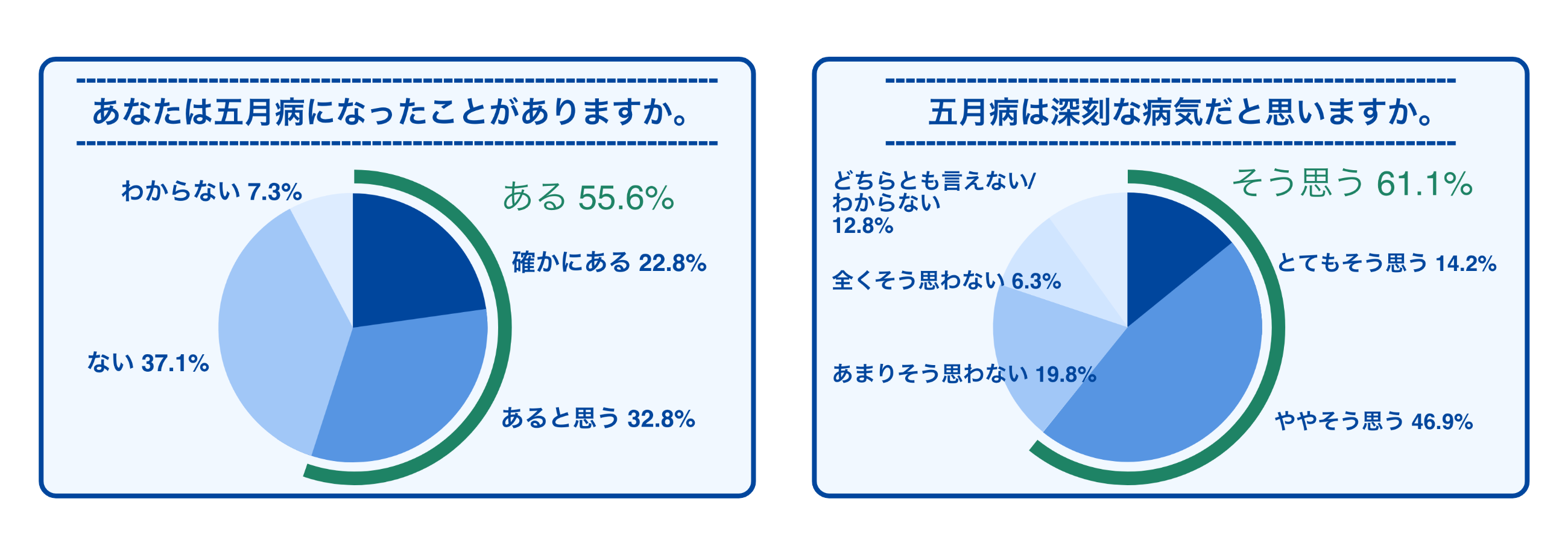 あなたは五月病になったことがありますか。

わからない 7.3%

ある 55.6%

確かにある 22.8%

ない 37.1%

あると思う 32.8%

五月病は深刻な病気だと思いますか。

どちらとも言えない/
わからない
12.8%

そう思う 61.1%

とてもそう思う 14.2%

全くそう思わない 6.3%

あまりそう思わない 19.8%

ややそう思う 46.9%